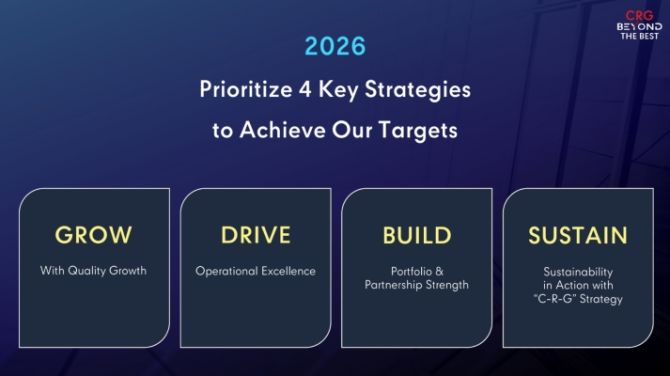 CRG
BEYOND
THE BEST

2026

Prioritize 4 Key Strategies to Achieve Our Targets

GROW

With Quality Growth

DRIVE

Operational Excellence

BUILD

Portfolio & Partnership Strength

SUSTAIN

Sustainability in Action with "C-R-G" Strategy